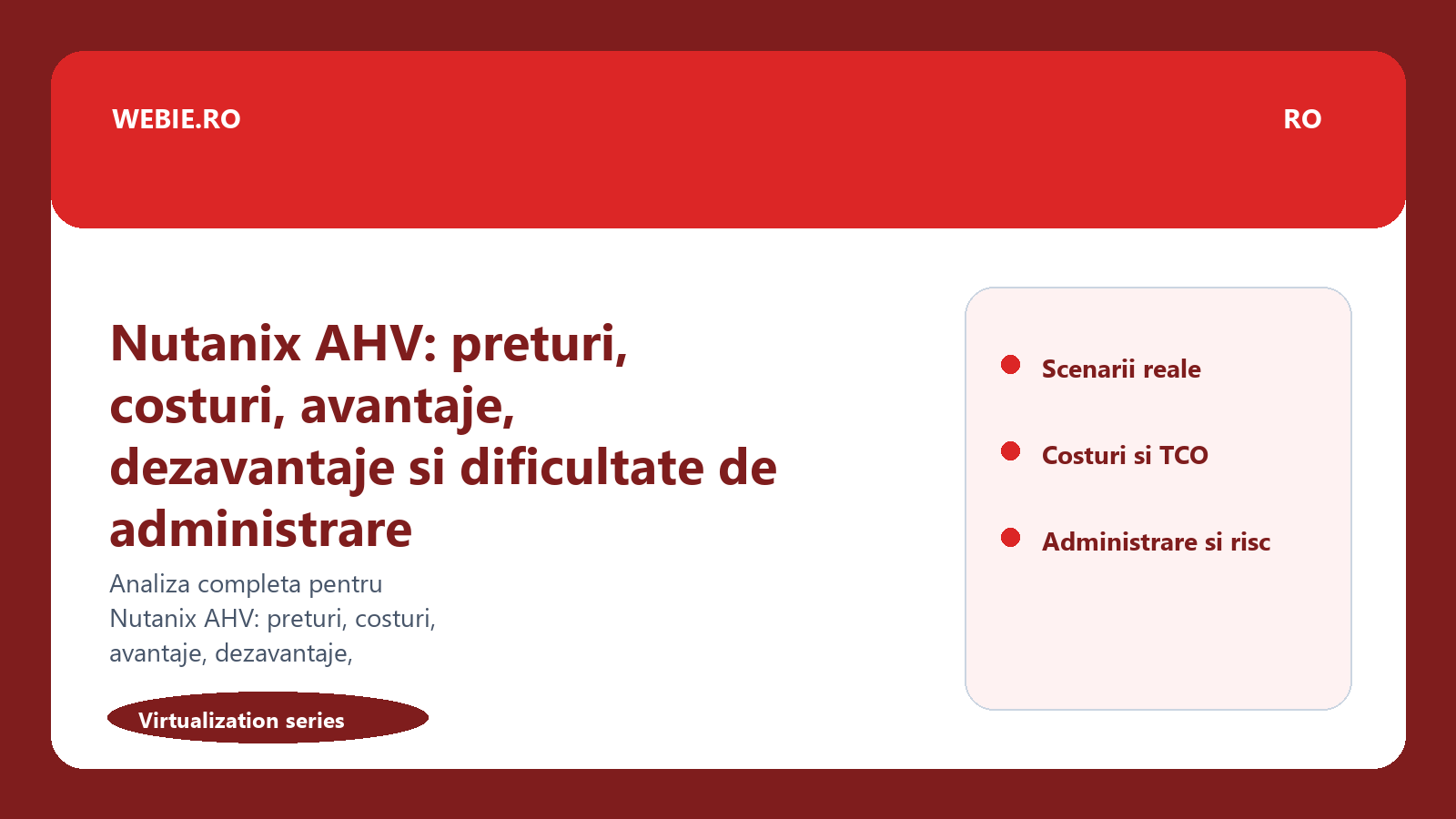 WEBIE.RO

RO

Nutanix AHV: preturi, costuri, avantaje, dezavantaje si dificultate de administrare

Analiza completa pentru Nutanix AHV: preturi, costuri, avantaje, dezavantaje,

Virtualization series

Scenarii reale

Costuri si TCO

Administrare si risc